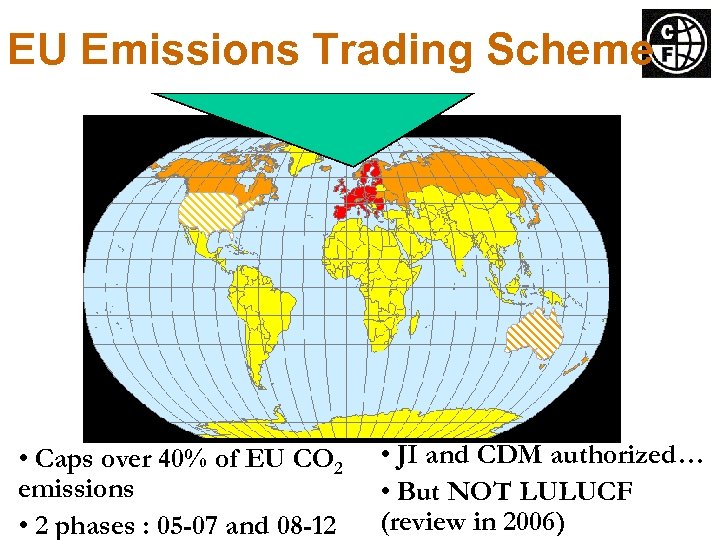 EU Emissions Trading Scheme

C F

• Caps over 40% of EU $CO_2$ emissions

• 2 phases : 05-07 and 08-12

• JI and CDM authorized…

• But NOT LULUCF (review in 2006)